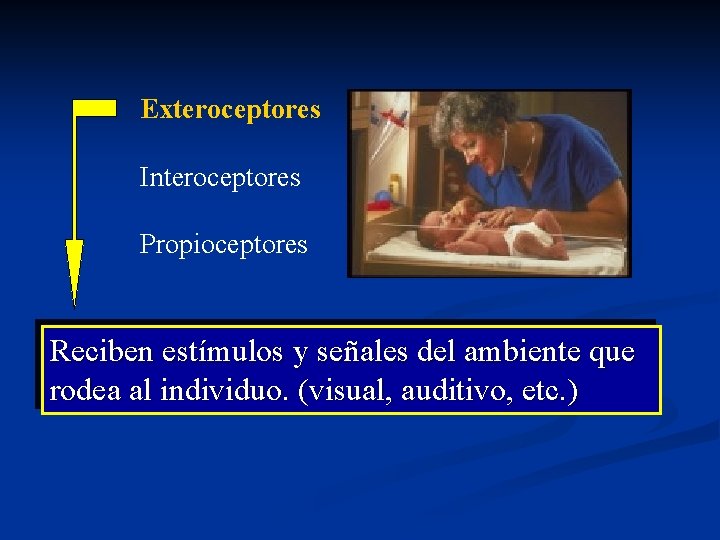 Exteroceptores

Interoceptores

Propioceptores

Reciben estímulos y señales del ambiente que rodea al individuo. (visual, auditivo, etc.)